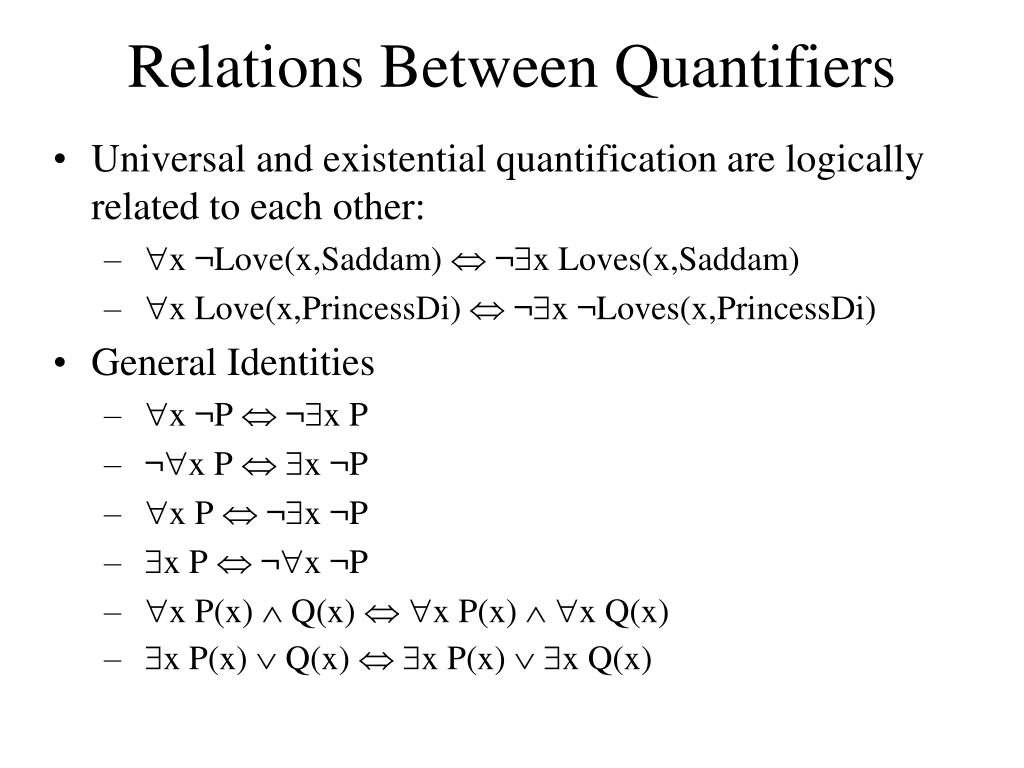 Relations Between Quantifiers

• Universal and existential quantification are logically related to each other:
– $\forall$x $\neg$Love(x,Saddam) $\Leftrightarrow$ $\neg\exists$x Loves(x,Saddam)
– $\forall$x Love(x,PrincessDi) $\Leftrightarrow$ $\neg\exists$x $\neg$Loves(x,PrincessDi)

• General Identities
– $\forall$x $\neg$P $\Leftrightarrow$ $\neg\exists$x P
– $\neg\forall$x P $\Leftrightarrow$ $\exists$x $\neg$P
– $\forall$x P $\Leftrightarrow$ $\neg\exists$x $\neg$P
– $\exists$x P $\Leftrightarrow$ $\neg\forall$x $\neg$P
– $\forall$x P(x) $\wedge$ Q(x) $\Leftrightarrow$ $\forall$x P(x) $\wedge$ $\forall$x Q(x)
– $\exists$x P(x) $\vee$ Q(x) $\Leftrightarrow$ $\exists$x P(x) $\vee$ $\exists$x Q(x)